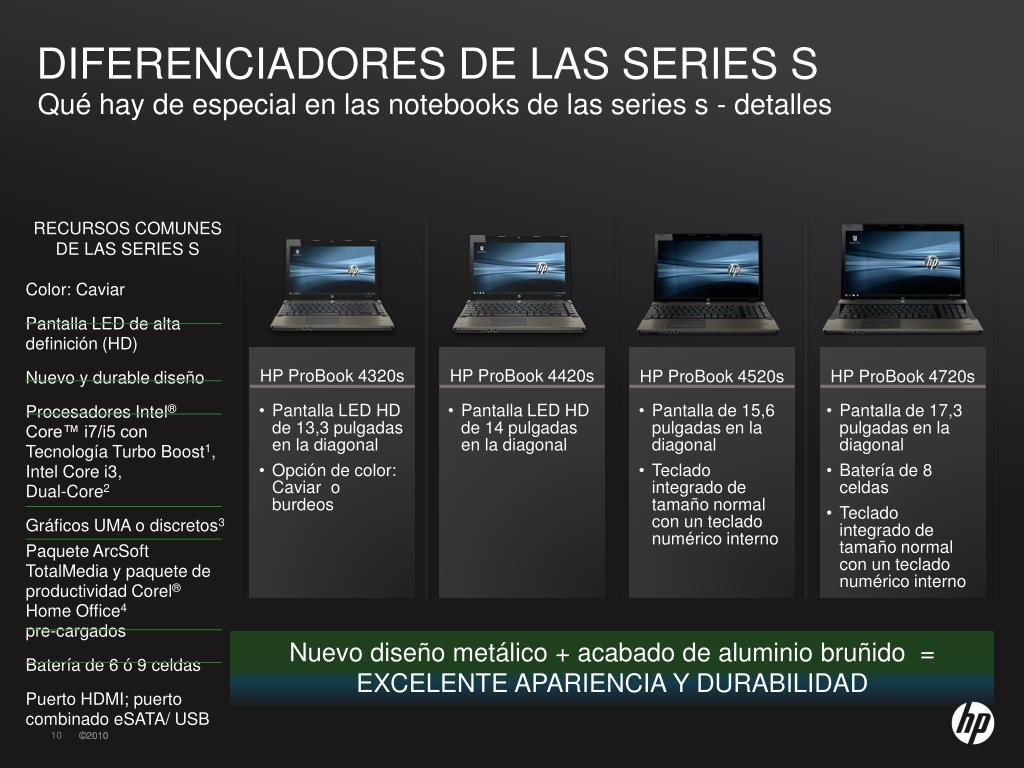 DIFERENCIADORES DE LAS SERIES S
Qué hay de especial en las notebooks de las series s - detalles

RECURSOS COMUNES DE LAS SERIES S

Color: Caviar

Pantalla LED de alta definición (HD)

Nuevo y durable diseño

Procesadores Intel® Core™ i7/i5 con Tecnología Turbo Boost$^1$, Intel Core i3, Dual-Core$^2$

Gráficos UMA o discretos$^3$

Paquete ArcSoft TotalMedia y paquete de productividad Corel® Home Office$^4$ pre-cargados

Batería de 6 ó 9 celdas

Puerto HDMI; puerto combinado eSATA/ USB

HP ProBook 4320s
• Pantalla LED HD de 13,3 pulgadas en la diagonal
• Opción de color: Caviar o burdeos

HP ProBook 4420s
• Pantalla LED HD de 14 pulgadas en la diagonal

HP ProBook 4520s
• Pantalla de 15,6 pulgadas en la diagonal
• Teclado integrado de tamaño normal con un teclado numérico interno

HP ProBook 4720s
• Pantalla de 17,3 pulgadas en la diagonal
• Batería de 8 celdas
• Teclado integrado de tamaño normal con un teclado numérico interno

Nuevo diseño metálico + acabado de aluminio bruñido = EXCELENTE APARIENCIA Y DURABILIDAD

10 ©2010

hp